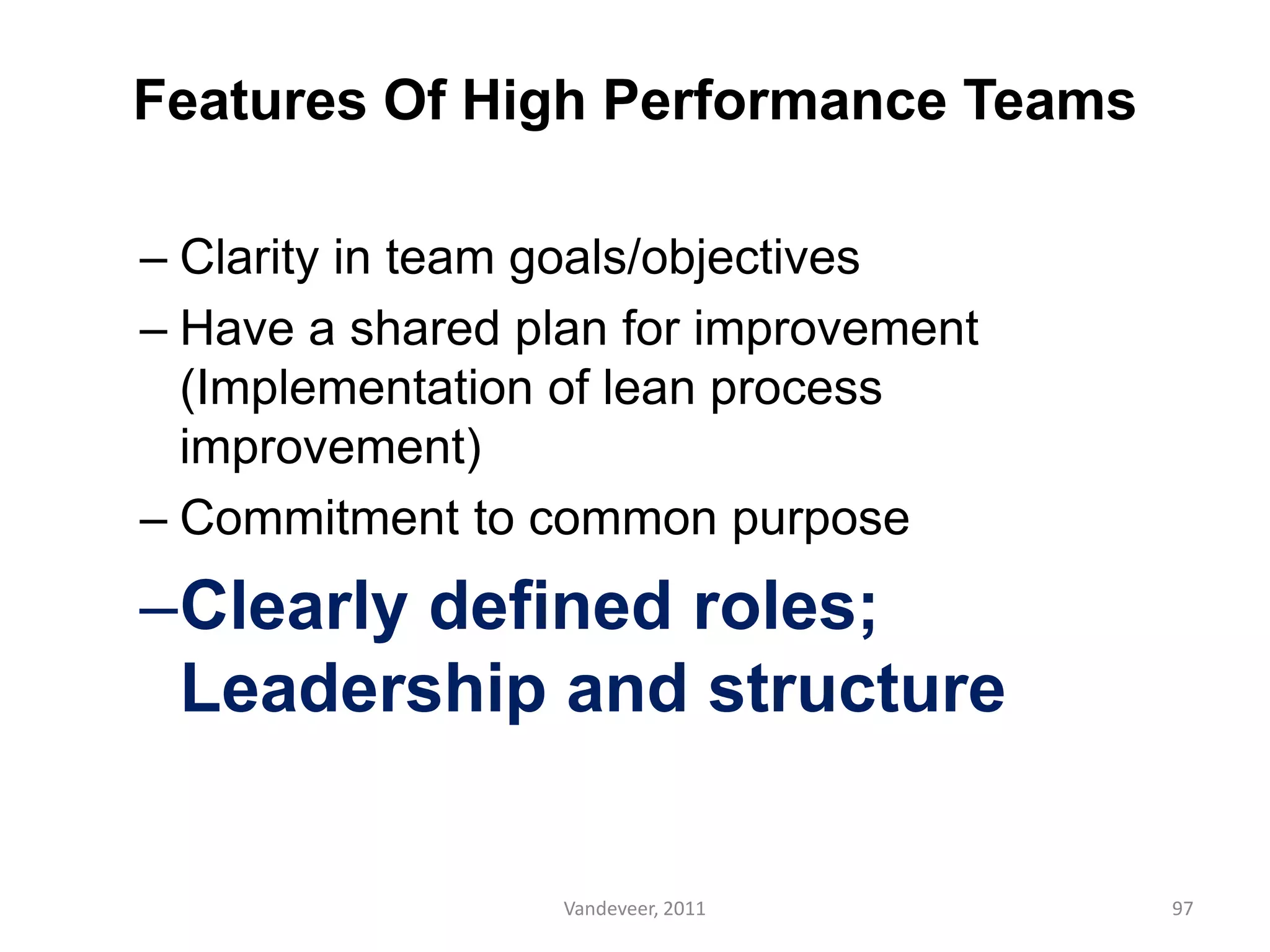 Features Of High Performance Teams

– Clarity in team goals/objectives

– Have a shared plan for improvement (Implementation of lean process improvement)

– Commitment to common purpose

–Clearly defined roles; Leadership and structure

Vandeveer, 2011

97